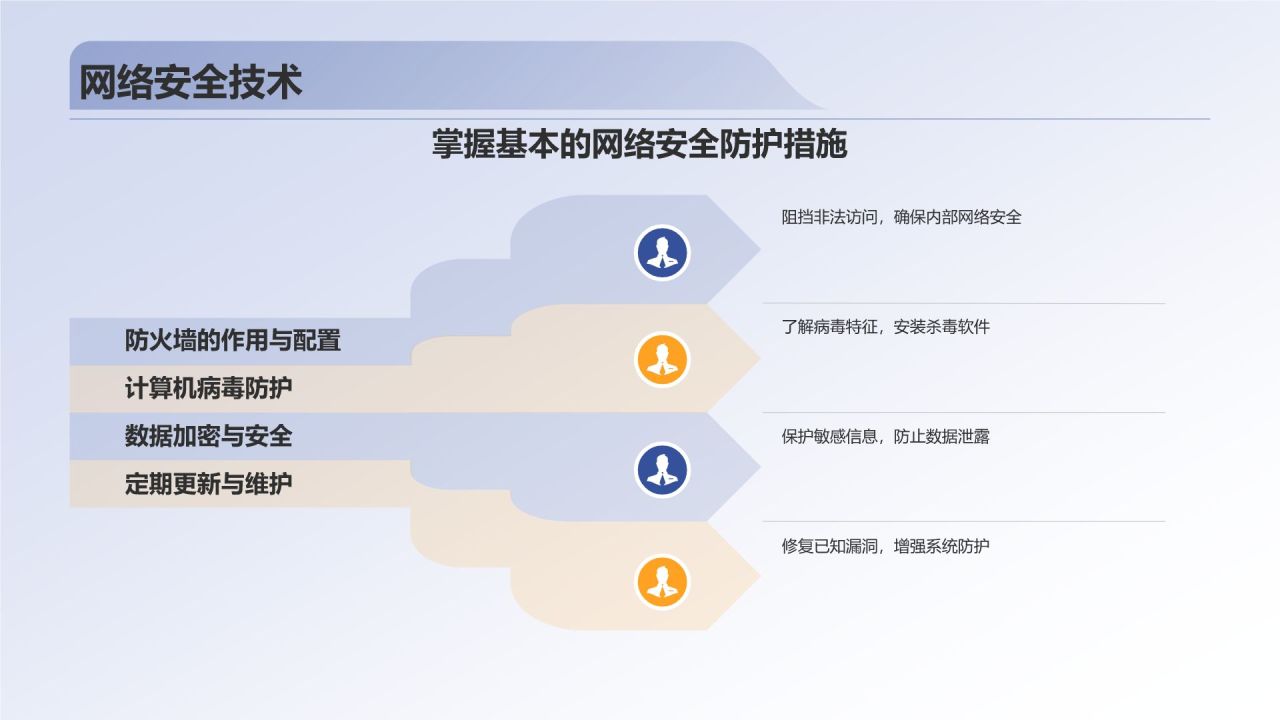 网络安全技术

掌握基本的网络安全防护措施

防火墙的作用与配置
计算机病毒防护
数据加密与安全
定期更新与维护

阻挡非法访问，确保内部网络安全

了解病毒特征，安装杀毒软件

保护敏感信息，防止数据泄露

修复已知漏洞，增强系统防护